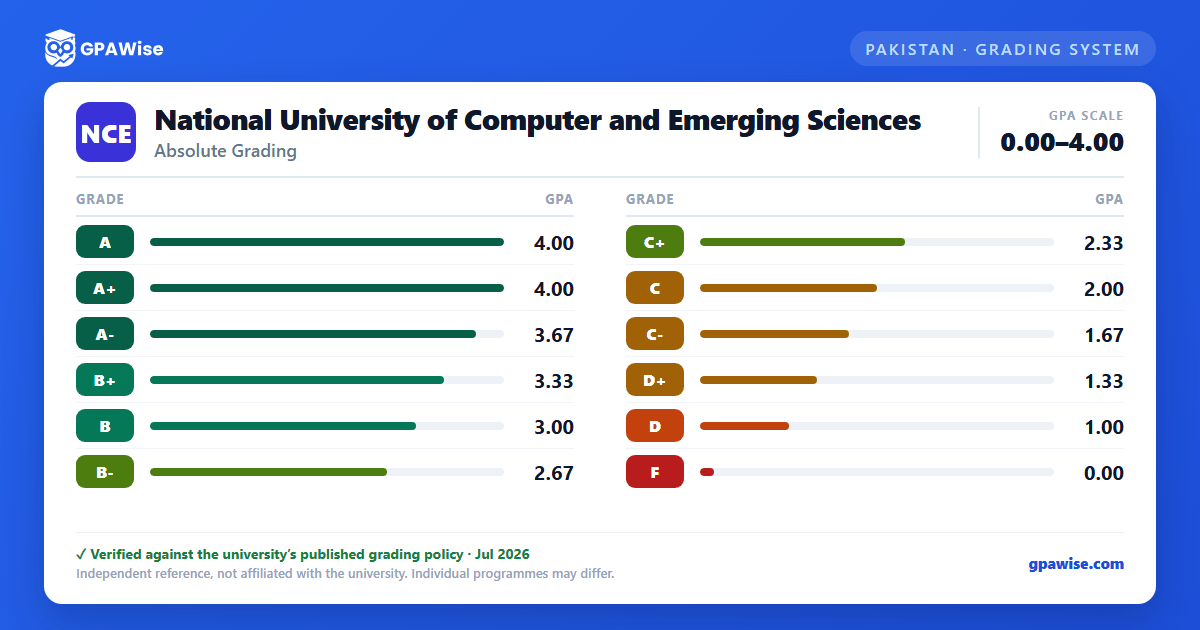 GPAWise

PAKISTAN · GRADING SYSTEM

NCE

National University of Computer and Emerging Sciences

Absolute Grading

GPA SCALE
0.00–4.00

| GRADE | GPA |
|---|---|
| A | 4.00 |
| A+ | 4.00 |
| A- | 3.67 |
| B+ | 3.33 |
| B | 3.00 |
| B- | 2.67 |

| GRADE | GPA |
|---|---|
| C+ | 2.33 |
| C | 2.00 |
| C- | 1.67 |
| D+ | 1.33 |
| D | 1.00 |
| F | 0.00 |

✓ Verified against the university's published grading policy · Jul 2026

Independent reference, not affiliated with the university. Individual programmes may differ.

gpawise.com